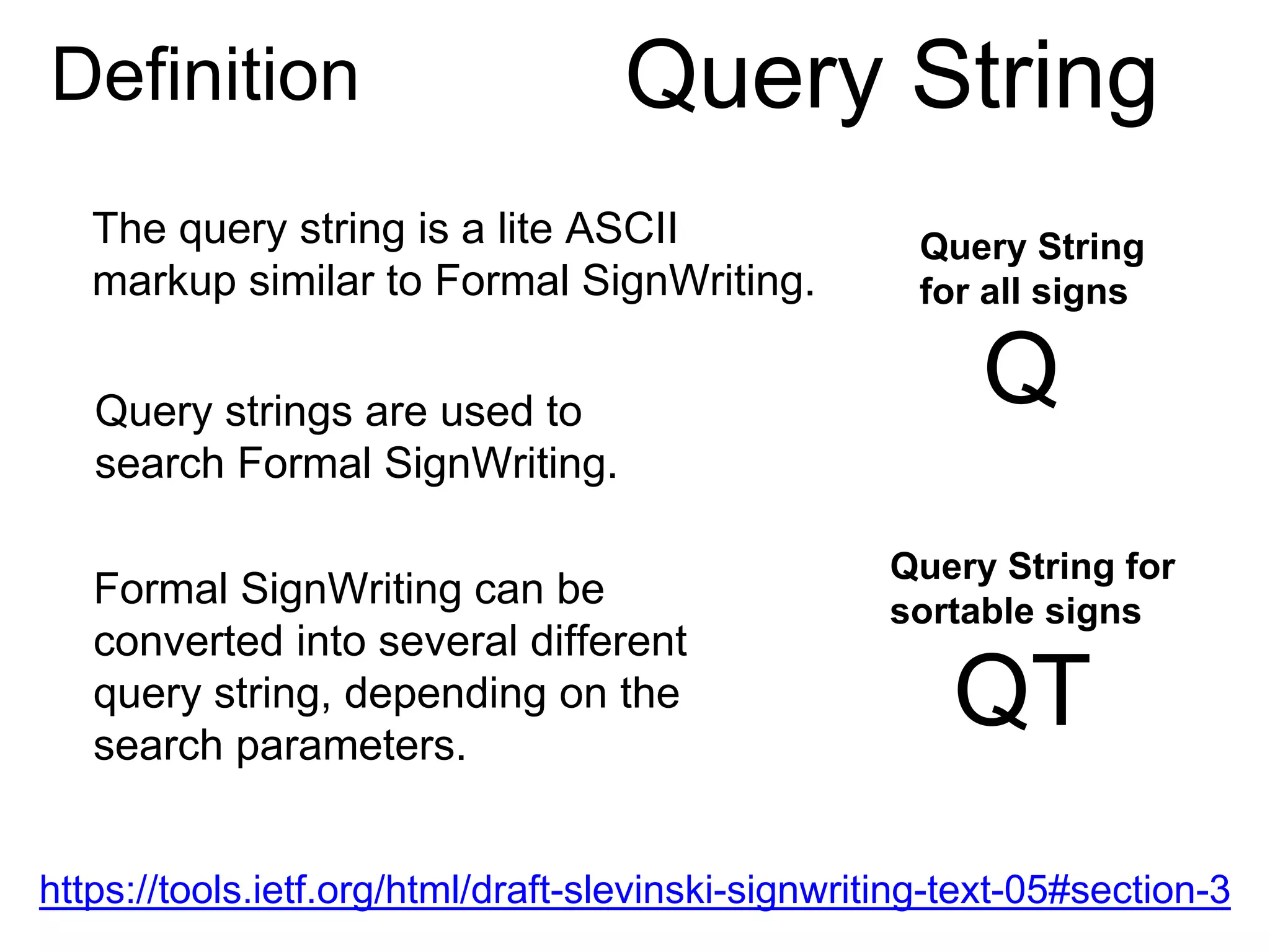 Definition

Query String

The query string is a lite ASCII markup similar to Formal SignWriting.

Query strings are used to search Formal SignWriting.

Formal SignWriting can be converted into several different query string, depending on the search parameters.

Query String for all signs

Q

Query String for sortable signs

QT

https://tools.ietf.org/html/draft-slevinski-signwriting-text-05#section-3